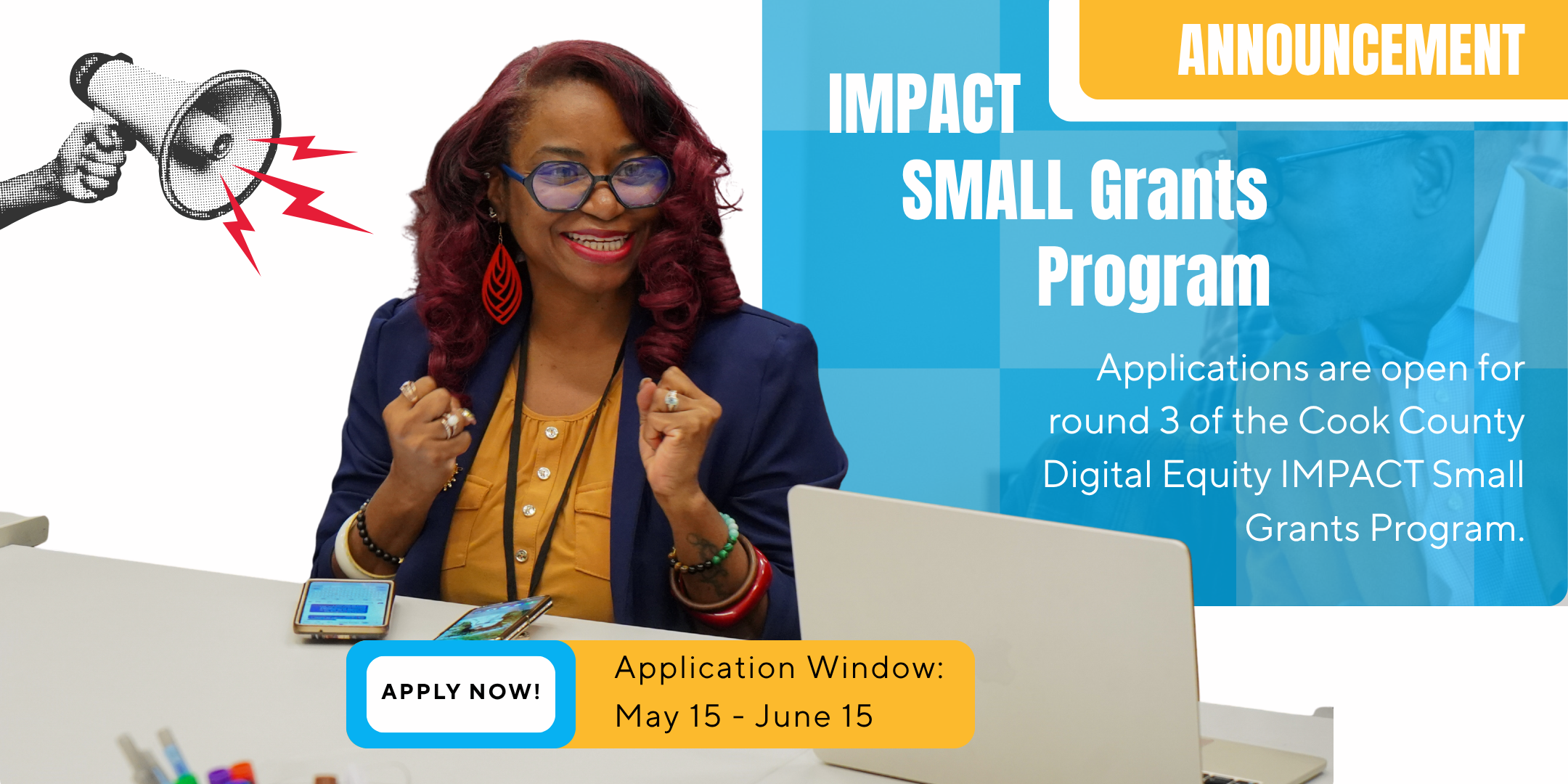 ANNOUNCEMENT

IMPACT SMALL Grants Program

Applications are open for round 3 of the Cook County Digital Equity IMPACT Small Grants Program.

APPLY NOW!

Application Window: May 15 - June 15